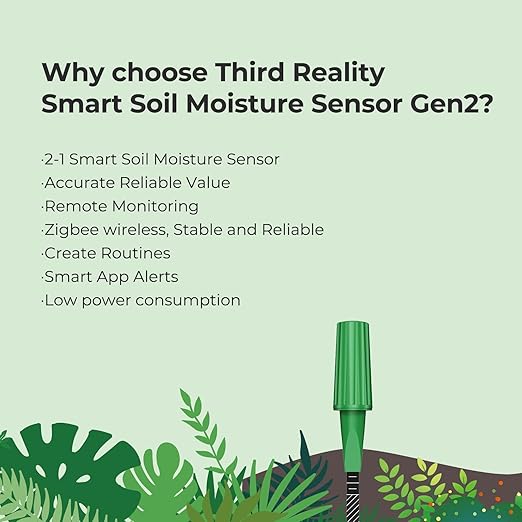 Why choose Third Reality Smart Soil Moisture Sensor Gen2?

·2-1 Smart Soil Moisture Sensor
·Accurate Reliable Value
·Remote Monitoring
·Zigbee wireless, Stable and Reliable
·Create Routines
·Smart App Alerts
·Low power consumption